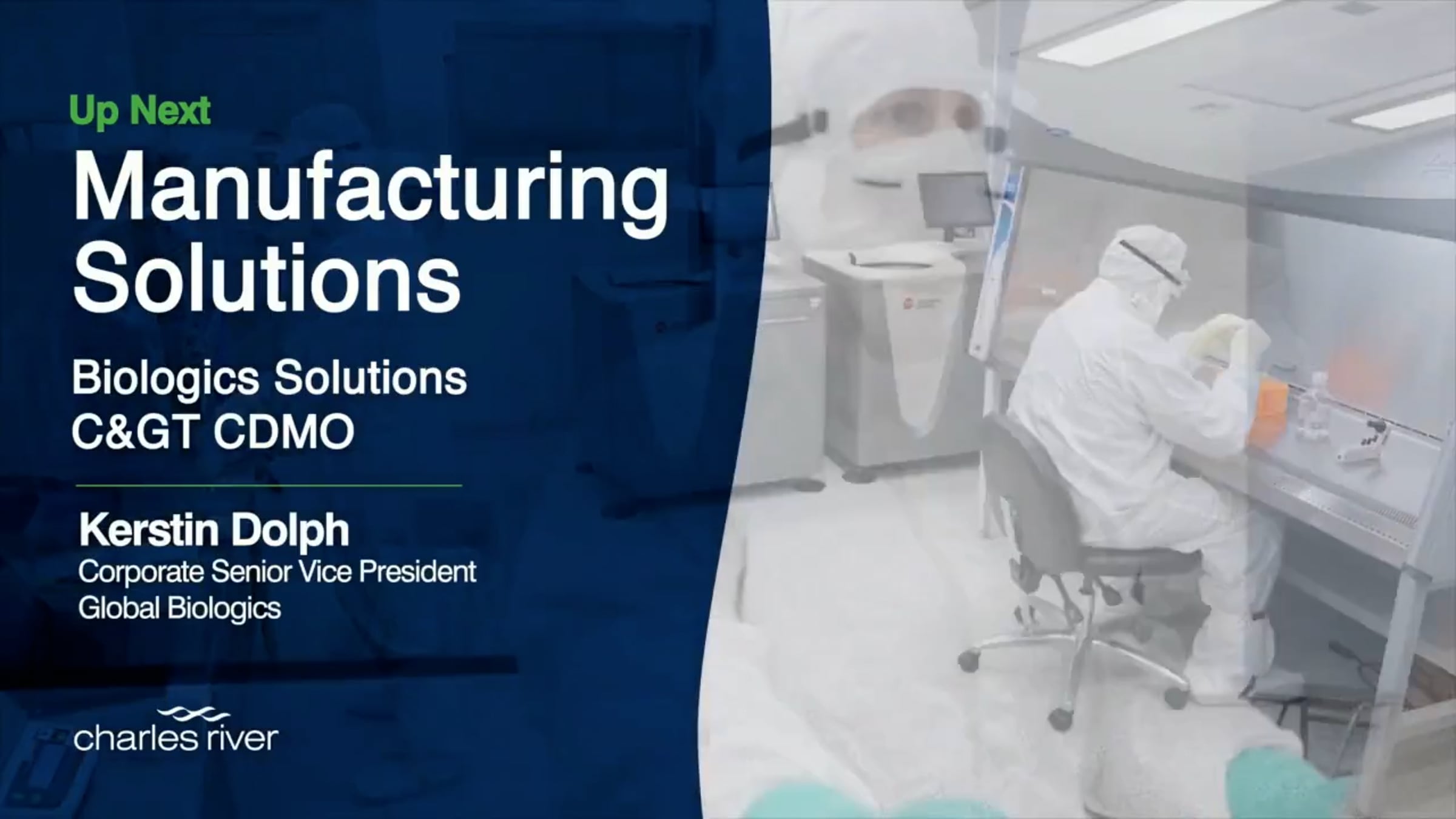 Up Next

Manufacturing Solutions

Biologics Solutions
C&GT CDMO

Kerstin Dolph
Corporate Senior Vice President
Global Biologics

charles river